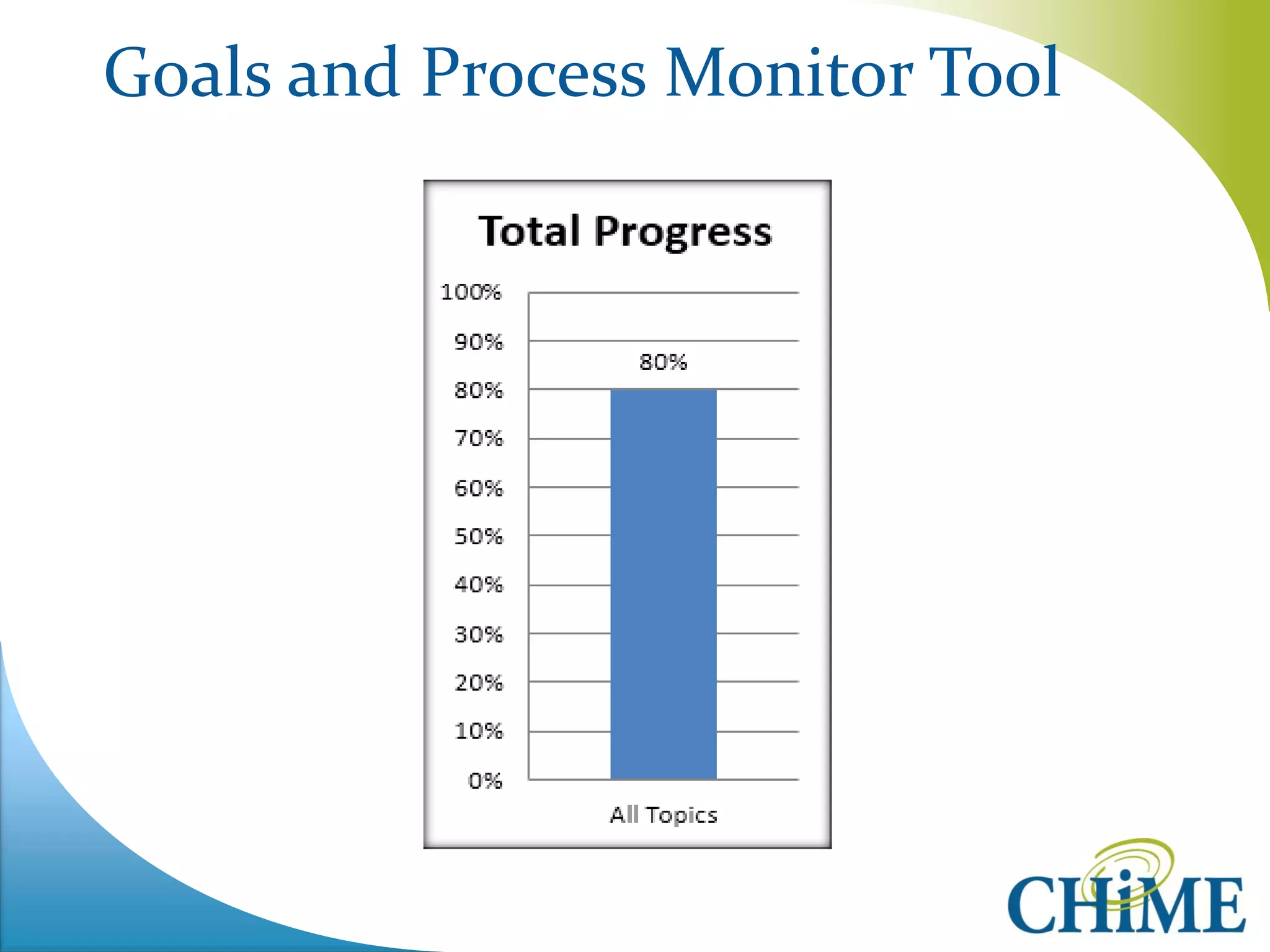 Goals and Process Monitor Tool

Total Progress

100%
90%
80%
70%
60%
50%
40%
30%
20%
10%
0%

80%

All Topics

CHiME